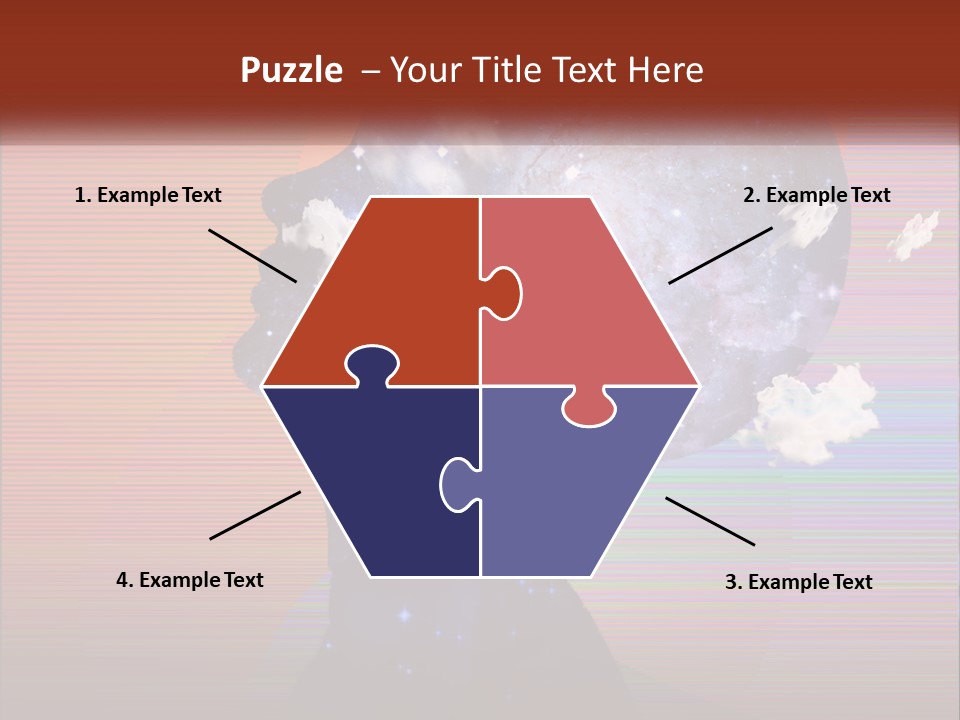 Puzzle – Your Title Text Here

1. Example Text

2. Example Text

4. Example Text

3. Example Text